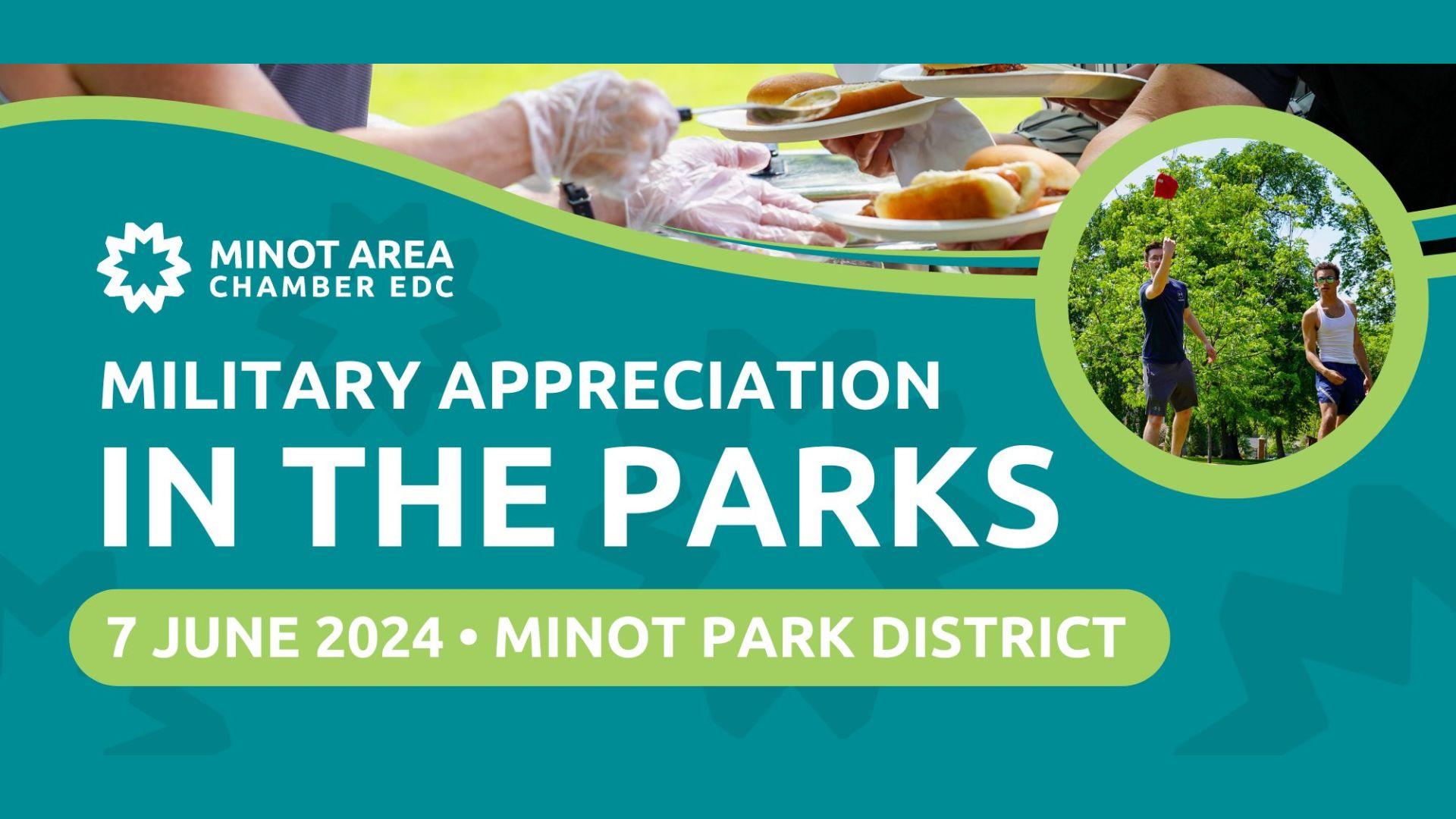 MINOT AREA
CHAMBER EDC

MILITARY APPRECIATION
IN THE PARKS

7 JUNE 2024 • MINOT PARK DISTRICT